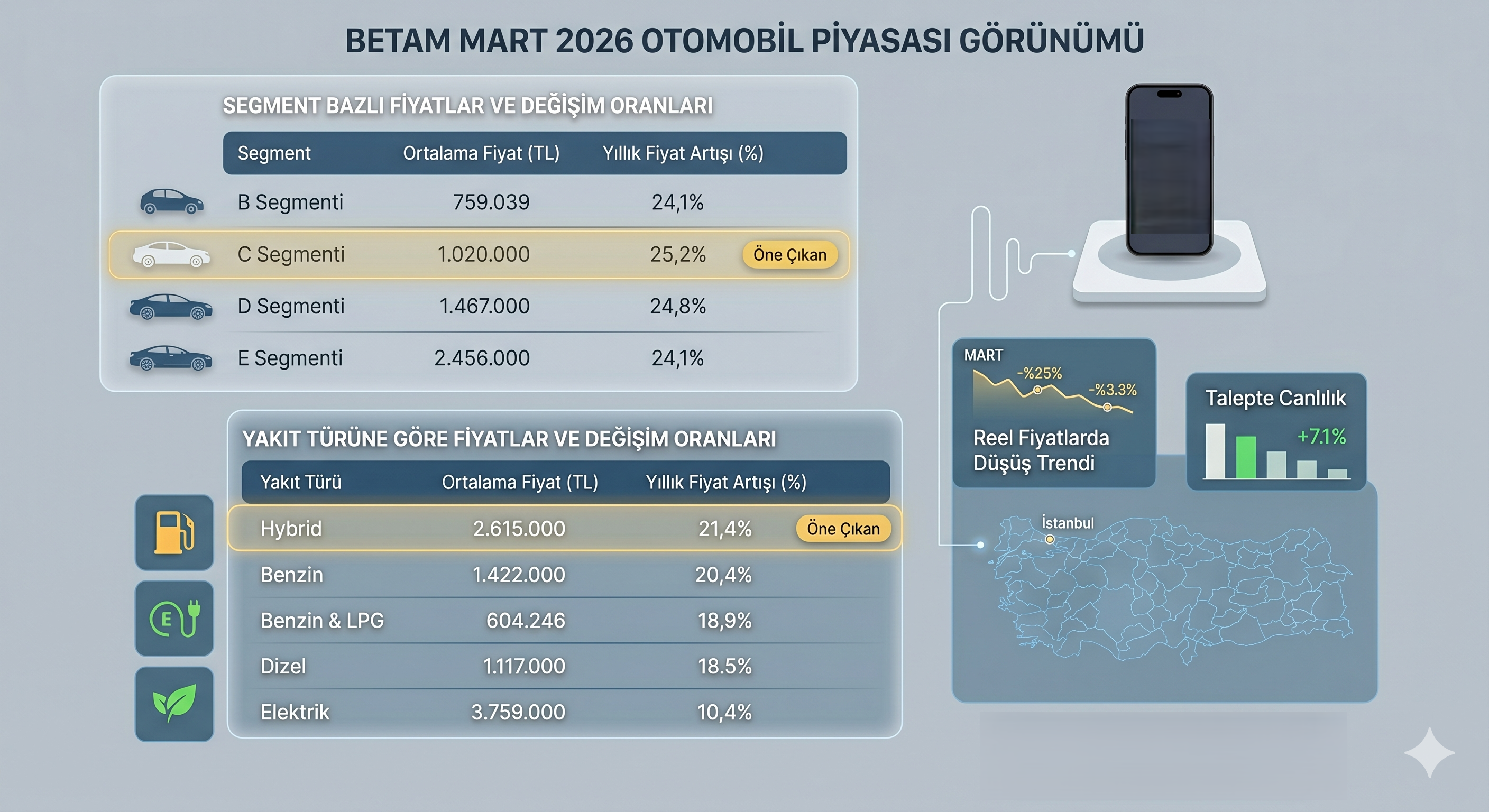 BETAM MART 2026 OTOMOBİL PİYASASI GÖRÜNÜMÜ

SEGMENT BAZLI FİYATLAR VE DEĞİŞİM ORANLARI

| Segment | Ortalama Fiyat (TL) | Yıllık Fiyat Artışı (%) | |
|---|---|---|---|
| B Segmenti | 759.039 | 24,1% | |
| C Segmenti | 1.020.000 | 25,2% | Öne Çıkan |
| D Segmenti | 1.467.000 | 24,8% | |
| E Segmenti | 2.456.000 | 24,1% | |

YAKIT TÜRÜNE GÖRE FİYATLAR VE DEĞİŞİM ORANLARI

| Yakıt Türü | Ortalama Fiyat (TL) | Yıllık Fiyat Artışı (%) | |
|---|---|---|---|
| Hybrid | 2.615.000 | 21,4% | Öne Çıkan |
| Benzin | 1.422.000 | 20,4% | |
| Benzin & LPG | 604.246 | 18,9% | |
| Dizel | 1.117.000 | 18.5% | |
| Elektrik | 3.759.000 | 10,4% | |

E

MART
-%25%
-%3.3%
Reel Fiyatlarda Düşüş Trendi

Talepte Canlılık
+7.1%

İstanbul